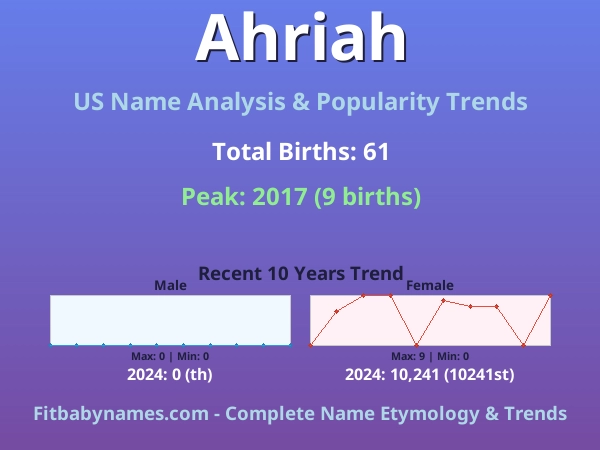 Ahriah

US Name Analysis & Popularity Trends

Total Births: 61

Peak: 2017 (9 births)

Recent 10 Years Trend

Male

Max: 0 | Min: 0

2024: 0 (th)

Female

Max: 9 | Min: 0

2024: 10,241 (10241st)

Fitbabynames.com - Complete Name Etymology & Trends